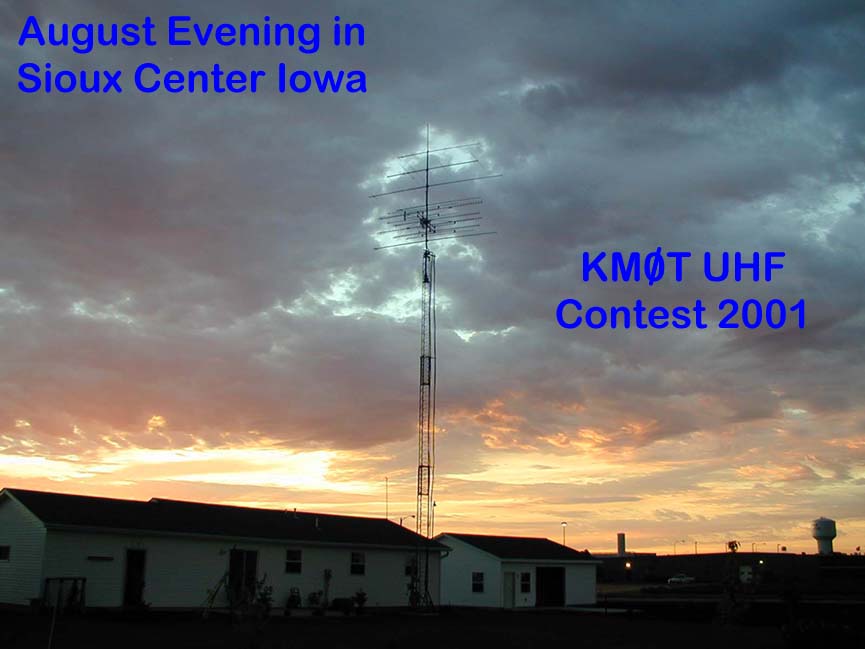 August Evening in Sioux Center Iowa

KMØT UHF Contest 2001